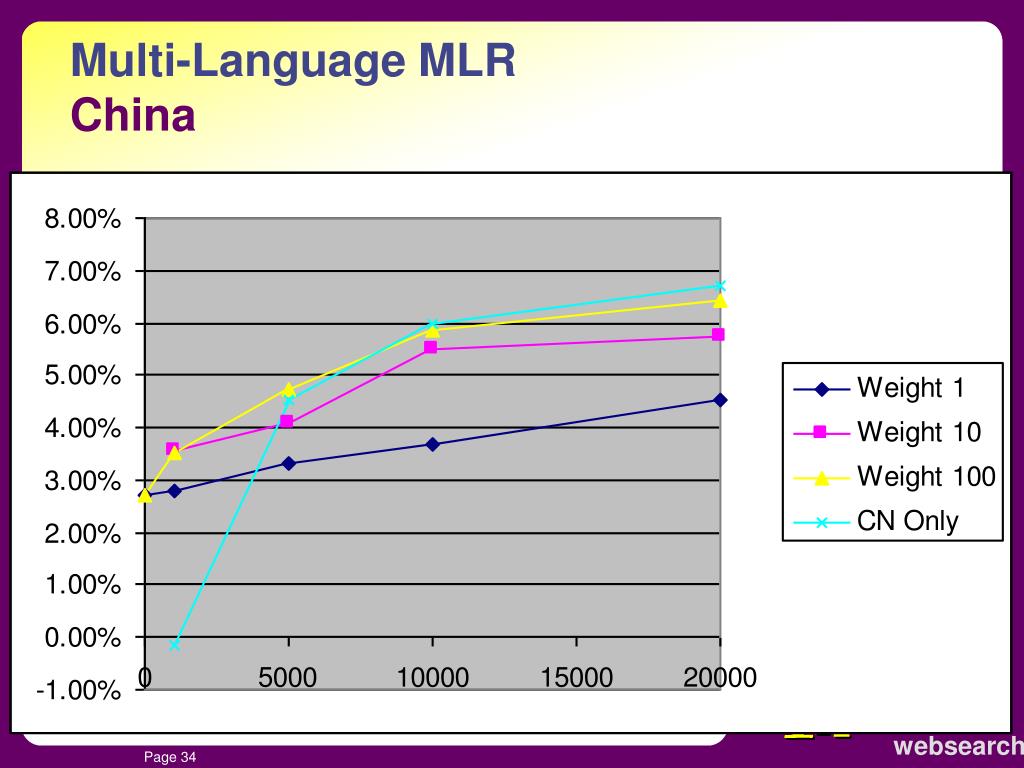 Multi-Language MLR
China

8.00%
7.00%
6.00%
5.00%
4.00%
3.00%
2.00%
1.00%
0.00%
-1.00%

0
5000
10000
15000
20000

Weight 1
Weight 10
Weight 100
CN Only

Page 34

websearch